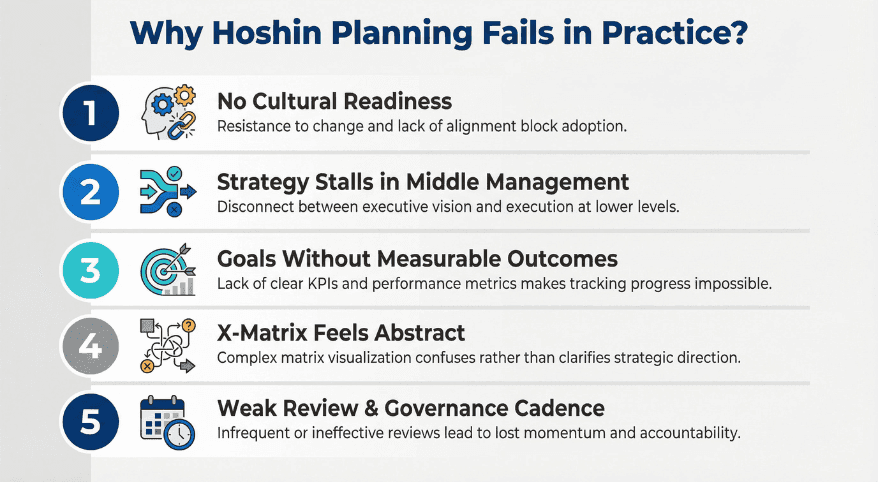 Why Hoshin Planning Fails in Practice?

1
No Cultural Readiness
Resistance to change and lack of alignment block adoption.

2
Strategy Stalls in Middle Management
Disconnect between executive vision and execution at lower levels.

3
Goals Without Measurable Outcomes
Lack of clear KPIs and performance metrics makes tracking progress impossible.

4
X-Matrix Feels Abstract
Complex matrix visualization confuses rather than clarifies strategic direction.

5
Weak Review & Governance Cadence
Infrequent or ineffective reviews lead to lost momentum and accountability.